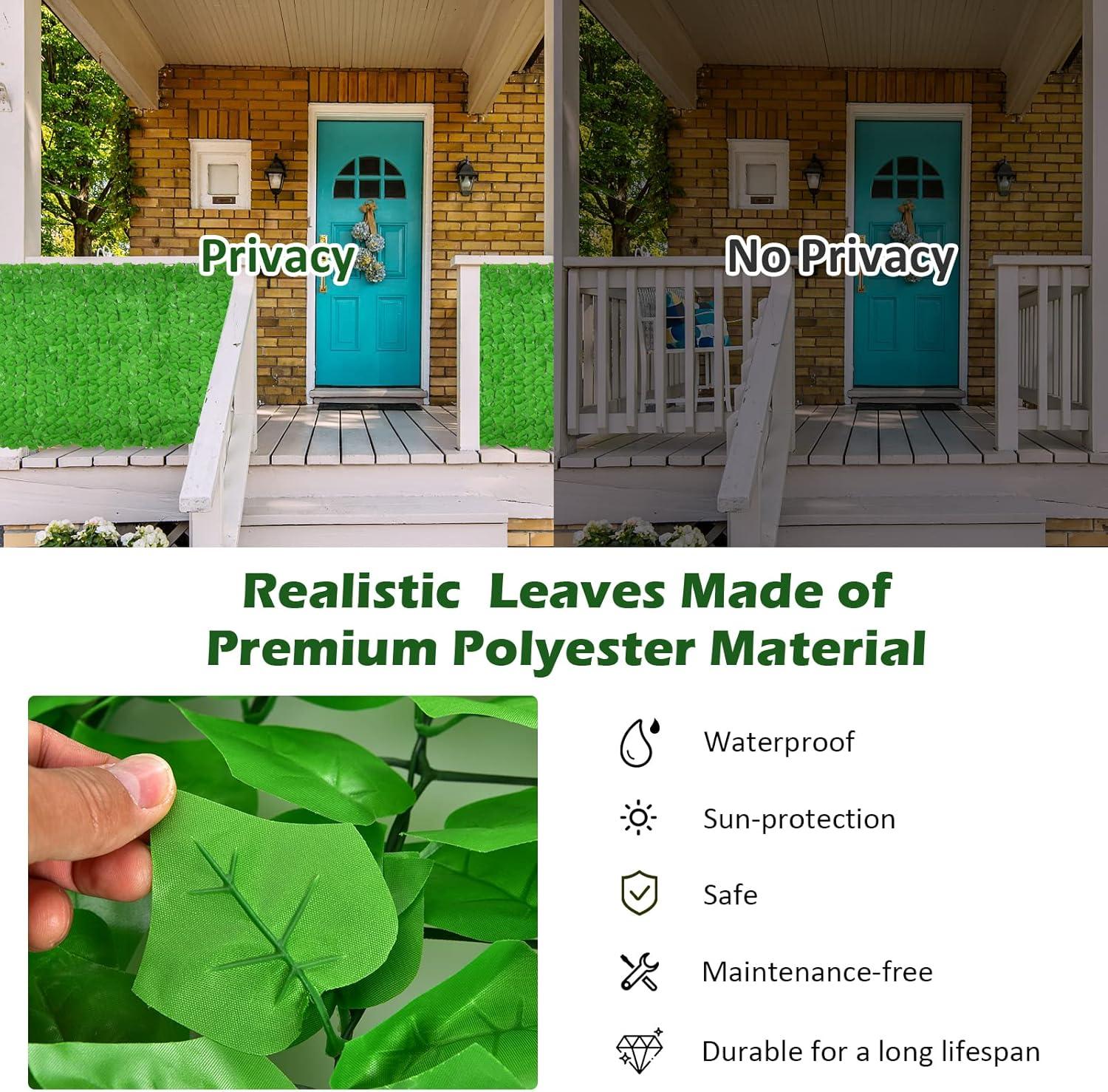 Privacy

No Privacy

Realistic Leaves Made of Premium Polyester Material

Waterproof

Sun-protection

Safe

Maintenance-free

Durable for a long lifespan